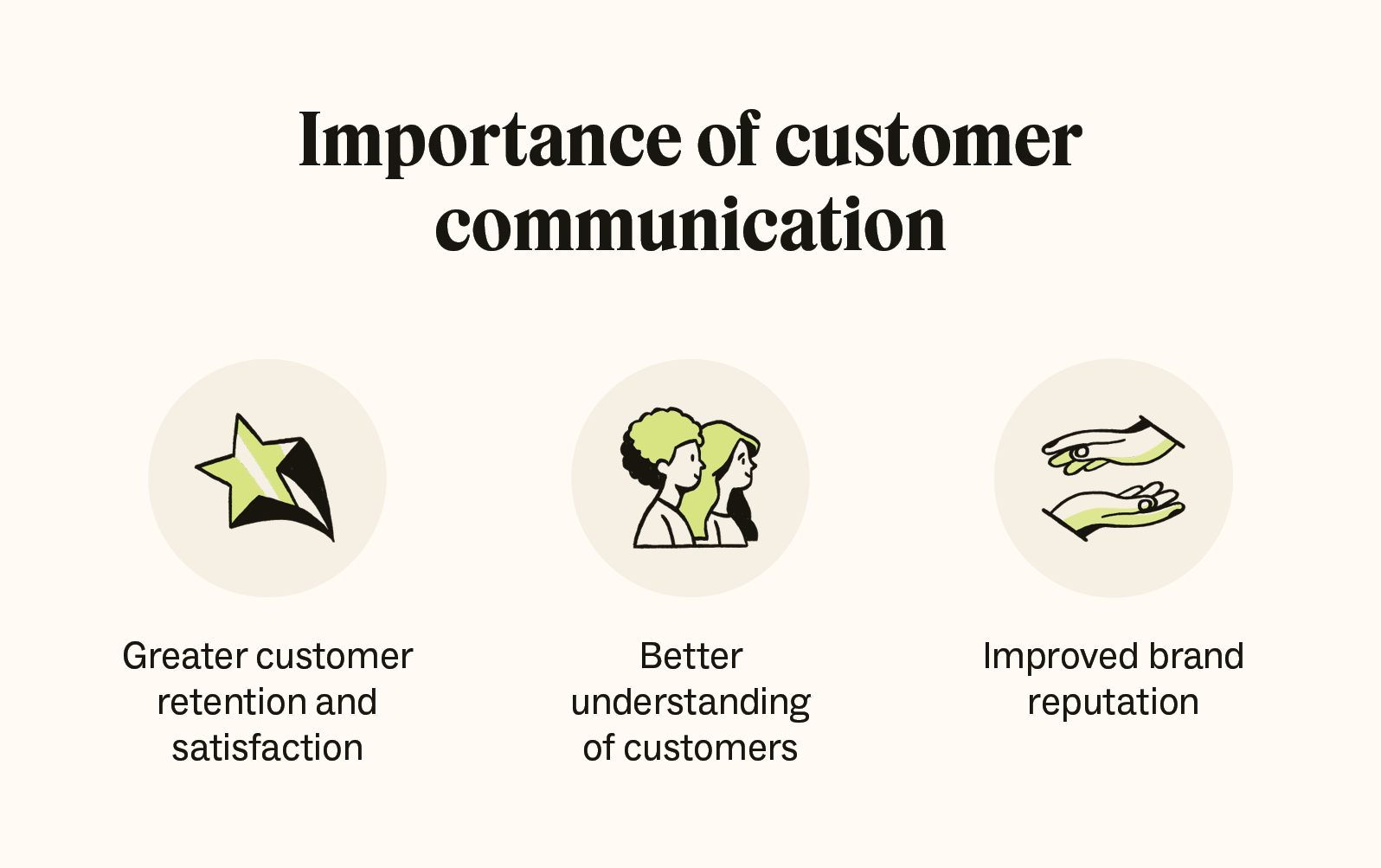 Importance of customer communication

Greater customer retention and satisfaction

Better understanding of customers

Improved brand reputation